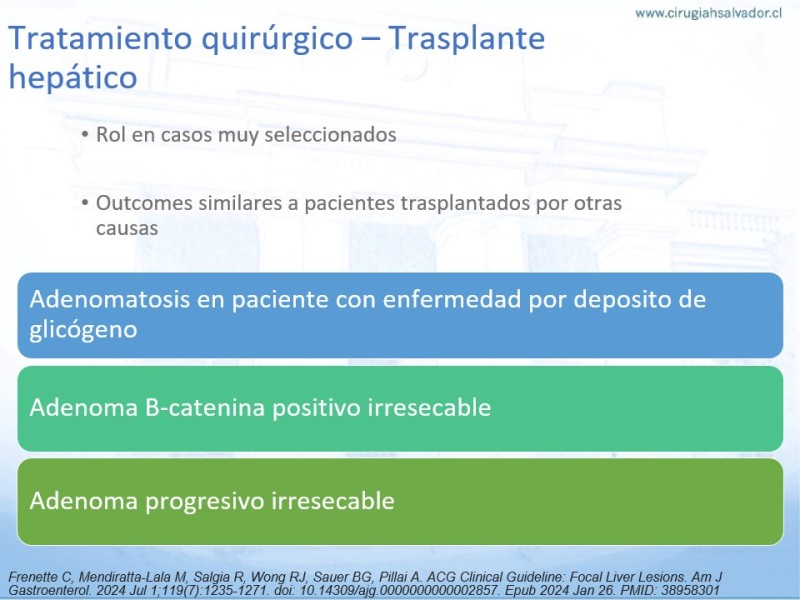 www.cirugiahsalvador.cl

Tratamiento quirúrgico – Trasplante hepático

• Rol en casos muy seleccionados

• Outcomes similares a pacientes trasplantados por otras causas

Adenomatosis en paciente con enfermedad por deposito de glicógeno

Adenoma B-catenina positivo irresecable

Adenoma progresivo irresecable

Frenette C, Mendiratta-Lala M, Salgia R, Wong RJ, Sauer BG, Pillai A. ACG Clinical Guideline: Focal Liver Lesions. Am J Gastroenterol. 2024 Jul 1;119(7):1235-1271. doi: 10.14309/ajg.0000000000002857. Epub 2024 Jan 26. PMID: 38958301